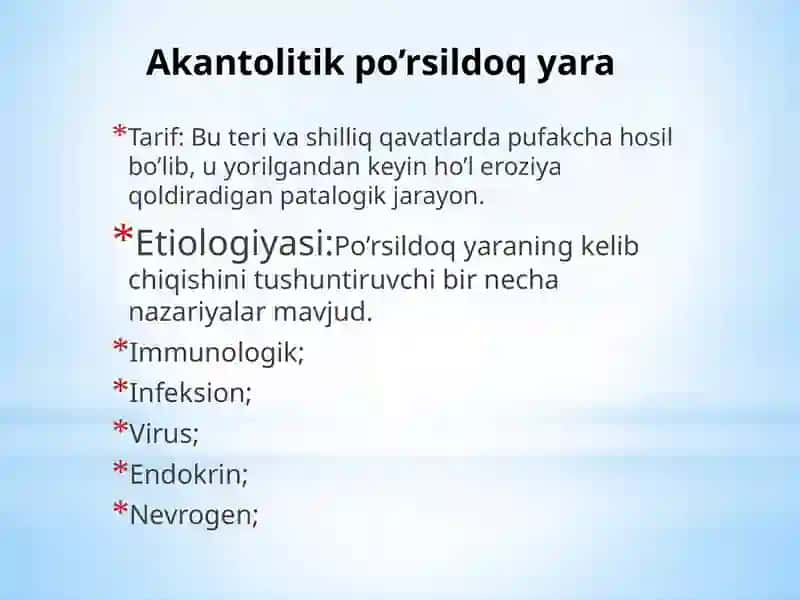 Akantolitik po’rsildoq yara

*Tarif: Bu teri va shilliq qavatlarda pufakcha hosil bo’lib, u yorilgandan keyin ho’l eroziya qoldiradigan patalogik jarayon.

*Etiologiyasi:Po’rsildoq yaraning kelib chiqishini tushuntiruvchi bir necha nazariyalar mavjud.

*Immunologik;

*Infeksion;

*Virus;

*Endokrin;

*Nevrogen;